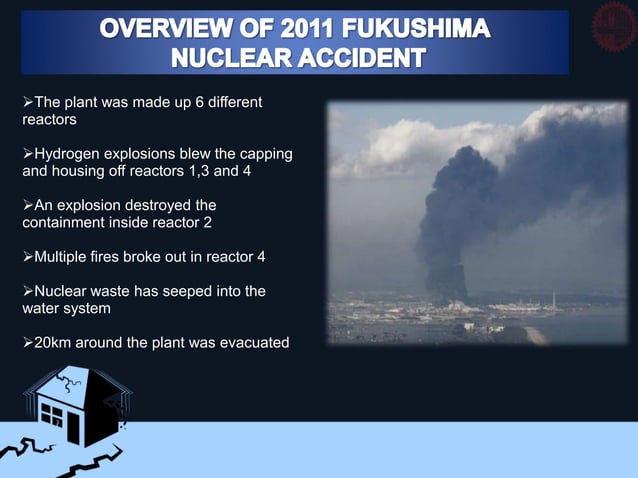 OVERVIEW OF 2011 FUKUSHIMA NUCLEAR ACCIDENT

➢The plant was made up 6 different reactors

➢Hydrogen explosions blew the capping and housing off reactors 1,3 and 4

➢An explosion destroyed the containment inside reactor 2

➢Multiple fires broke out in reactor 4

➢Nuclear waste has seeped into the water system

➢20km around the plant was evacuated